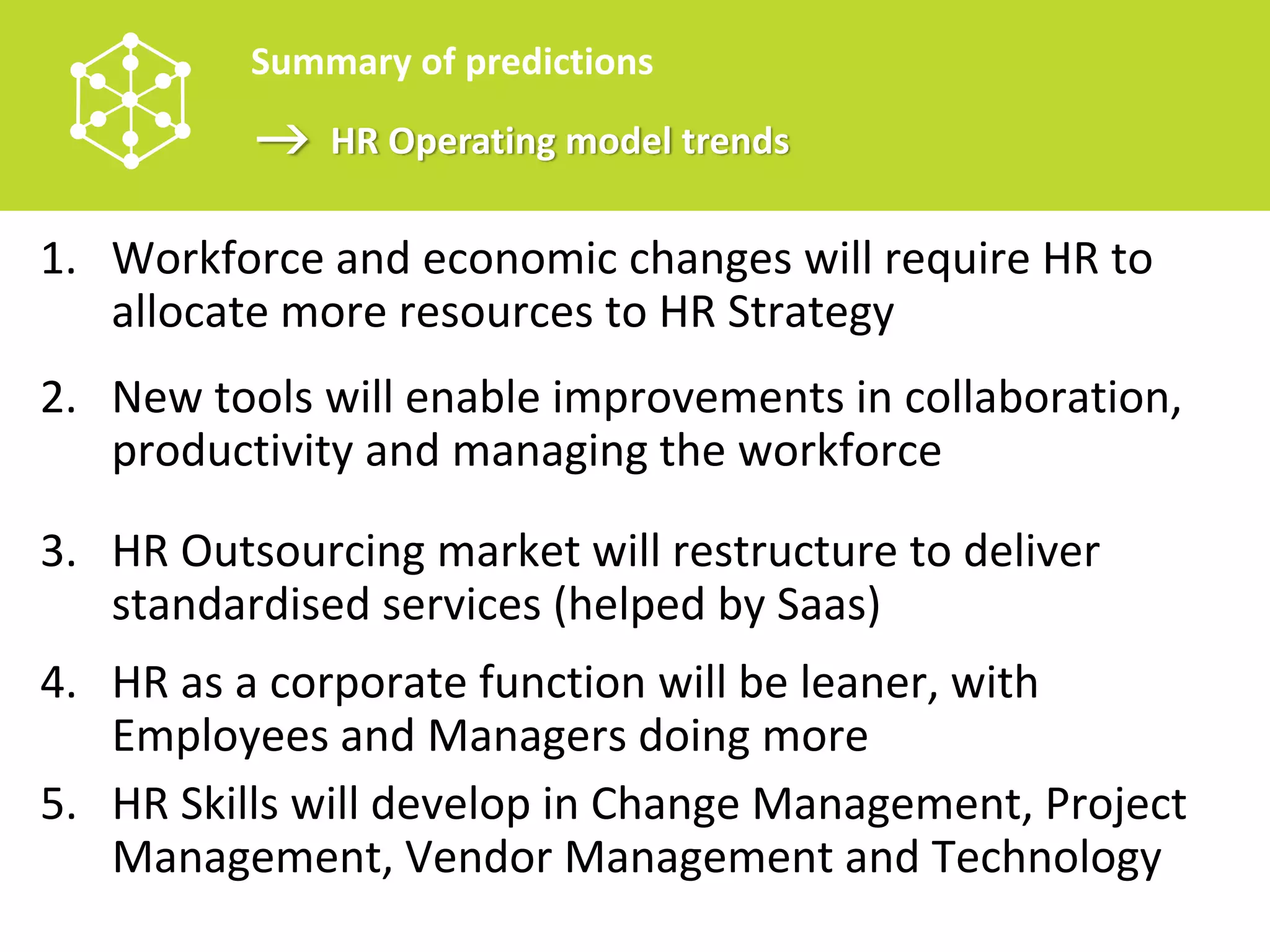 Summary of predictions

→ HR Operating model trends

1. Workforce and economic changes will require HR to allocate more resources to HR Strategy

2. New tools will enable improvements in collaboration, productivity and managing the workforce

3. HR Outsourcing market will restructure to deliver standardised services (helped by Saas)

4. HR as a corporate function will be leaner, with Employees and Managers doing more

5. HR Skills will develop in Change Management, Project Management, Vendor Management and Technology